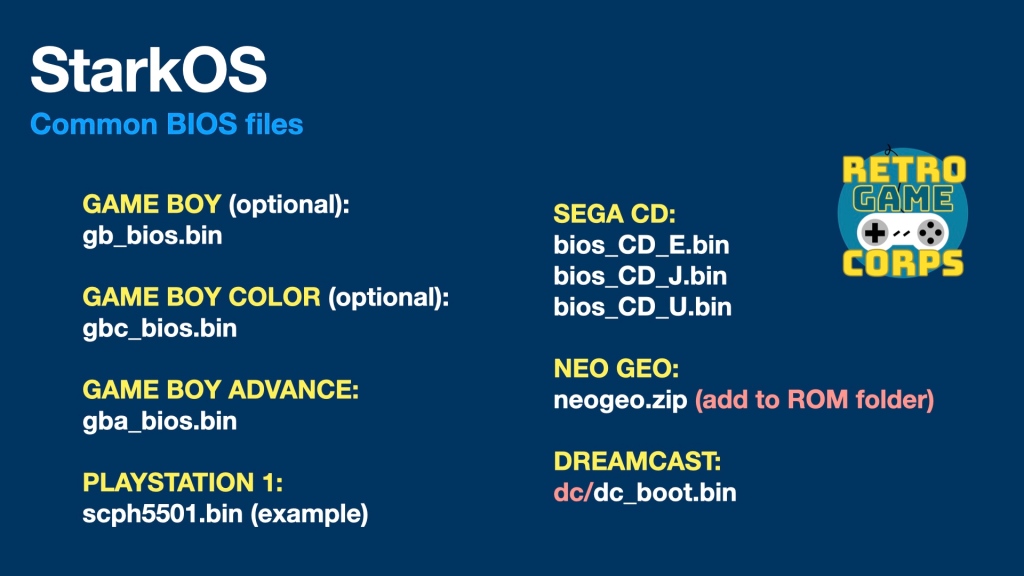 StarkOS
Common BIOS files

GAME BOY (optional):
gb_bios.bin

GAME BOY COLOR (optional):
gbc_bios.bin

GAME BOY ADVANCE:
gba_bios.bin

PLAYSTATION 1:
scph5501.bin (example)

SEGA CD:
bios_CD_E.bin
bios_CD_J.bin
bios_CD_U.bin

NEO GEO:
neogeo.zip (add to ROM folder)

DREAMCAST:
dc/dc_boot.bin

RETRO GAME CORPS